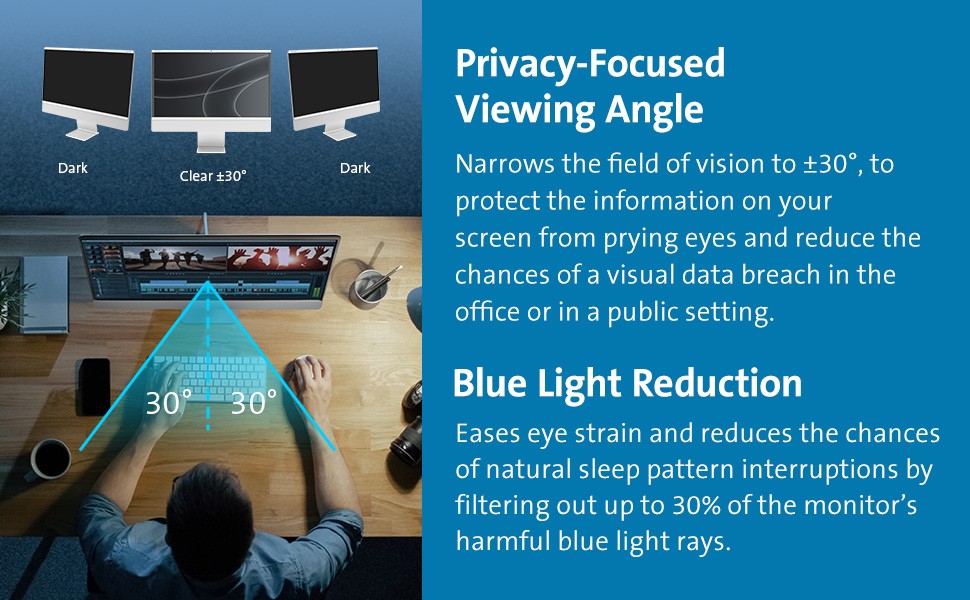 Dark

Clear ±30°

Dark

30° 30°

Privacy-Focused Viewing Angle

Narrows the field of vision to ±30°, to protect the information on your screen from prying eyes and reduce the chances of a visual data breach in the office or in a public setting.

Blue Light Reduction

Eases eye strain and reduces the chances of natural sleep pattern interruptions by filtering out up to 30% of the monitor's harmful blue light rays.